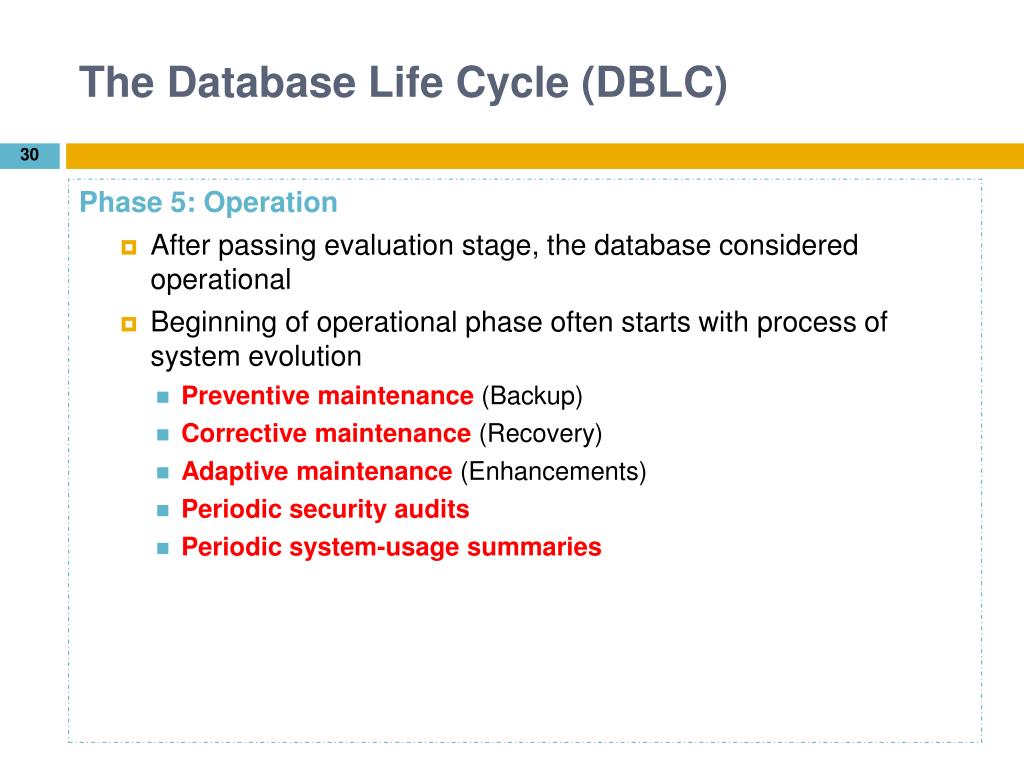 The Database Life Cycle (DBLC)

30

Phase 5: Operation

After passing evaluation stage, the database considered operational

Beginning of operational phase often starts with process of system evolution

Preventive maintenance (Backup)

Corrective maintenance (Recovery)

Adaptive maintenance (Enhancements)

Periodic security audits

Periodic system-usage summaries